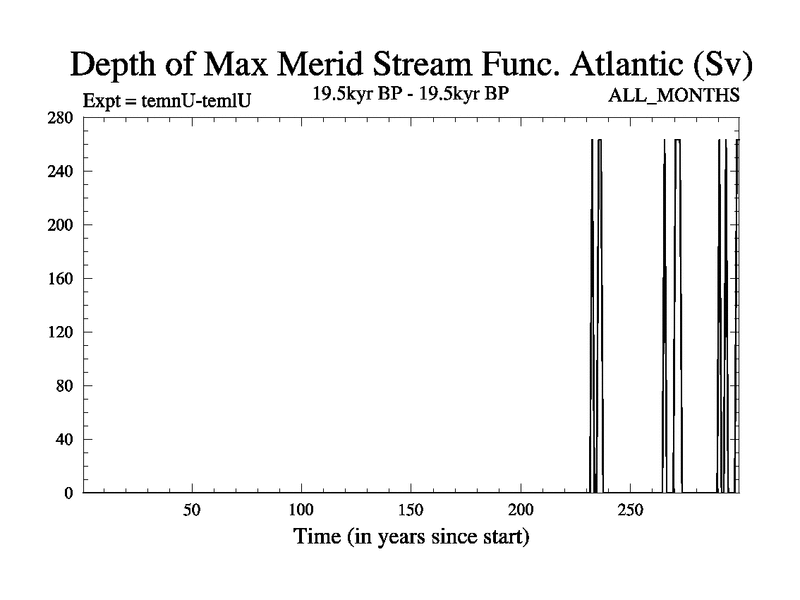 Depth of Max Merid Stream Func. Atlantic (Sv)
Expt = temnU-temlU
19.5kyr BP - 19.5kyr BP
ALL_MONTHS

280
240
200
160
120
80
40
0

50
100
150
200
250

Time (in years since start)